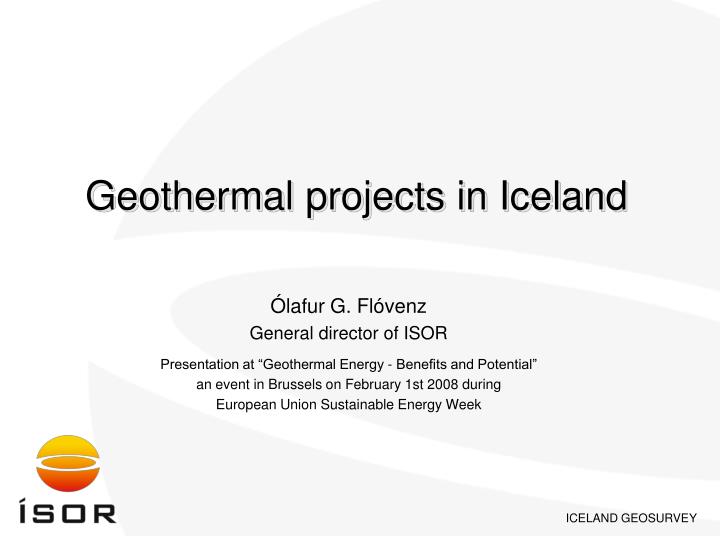 Geothermal projects in Iceland

Ólafur G. Flóvenz
General director of ISOR

Presentation at “Geothermal Energy - Benefits and Potential” an event in Brussels on February 1st 2008 during European Union Sustainable Energy Week

ÍSOR

ICELAND GEOSURVEY